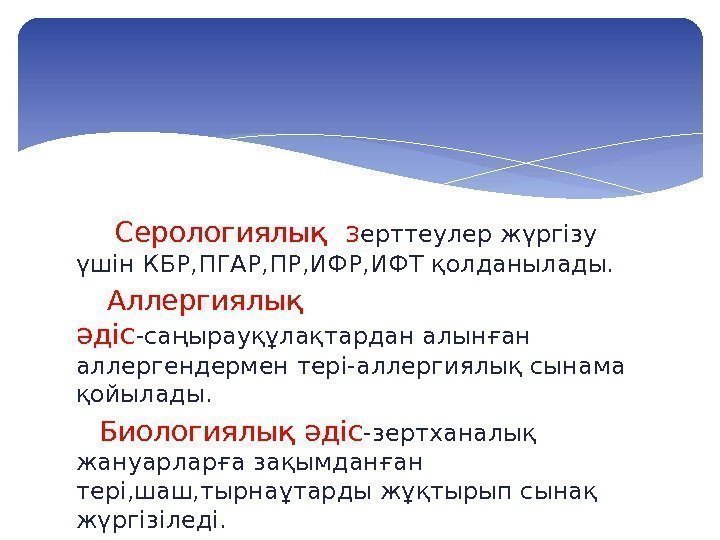 Серологиялық зерттеулер жүргізу үшін КБР,ПГАР,ПР,ИФР,ИФТ қолданылады.

Аллергиялық әдіс-саңырауқұлақтардан алынған аллергендермен тері-аллергиялық сынама қойылады.

Биологиялық әдіс-зертханалық жануарларға зақымданған тері,шаш,тырнаұтарды жұқтырып сынақ жүргізіледі.